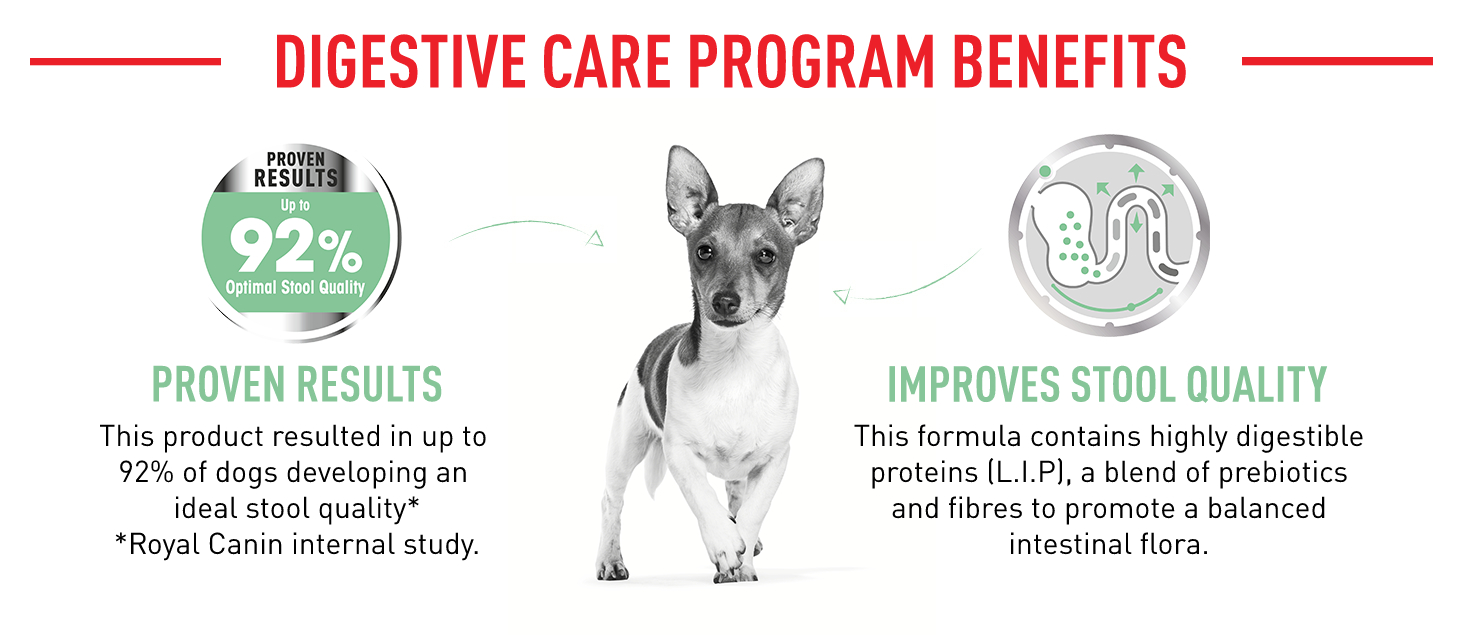 DIGESTIVE CARE PROGRAM BENEFITS

PROVEN RESULTS
Up to
92%
Optimal Stool Quality

PROVEN RESULTS
This product resulted in up to 92% of dogs developing an ideal stool quality*
*Royal Canin internal study.

IMPROVES STOOL QUALITY
This formula contains highly digestible proteins (L.I.P), a blend of prebiotics and fibres to promote a balanced intestinal flora.